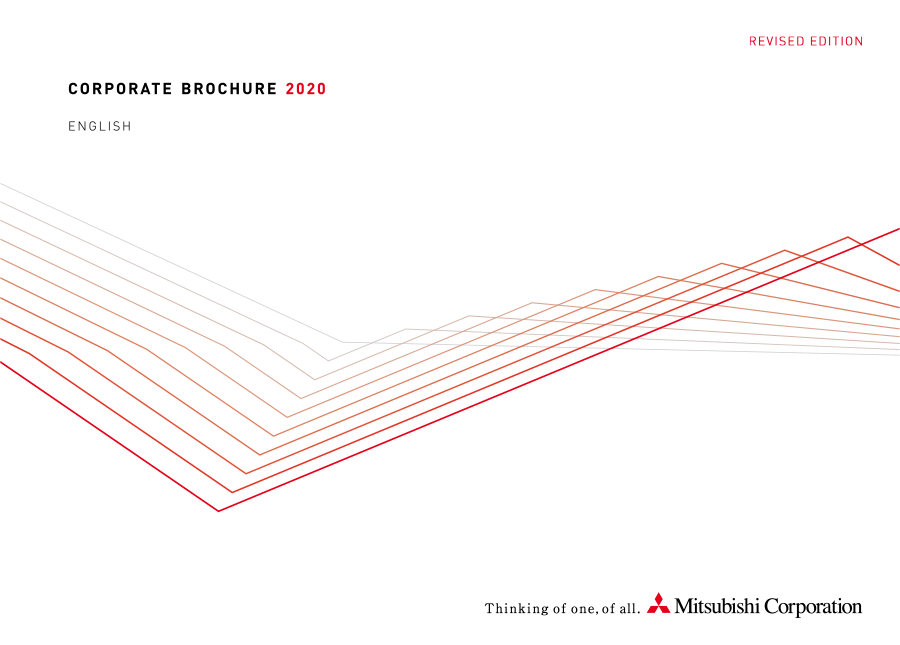 REVISED EDITION

CORPORATE BROCHURE 2020

ENGLISH

Thinking of one, of all. Mitsubishi Corporation